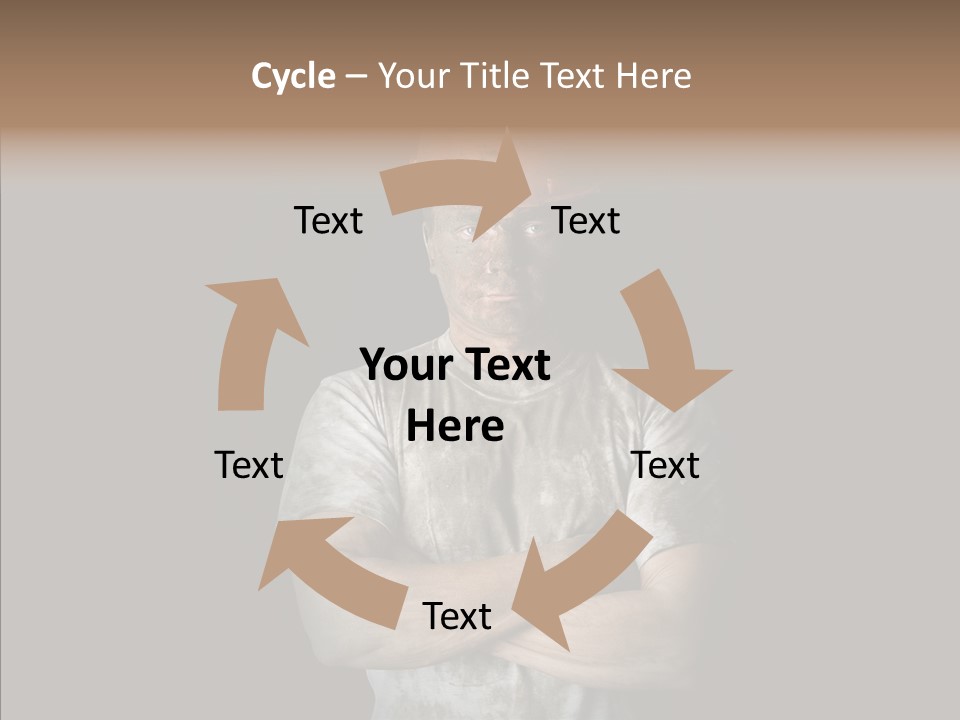 Cycle – Your Title Text Here

Text

Text

Your Text Here

Text

Text

Text